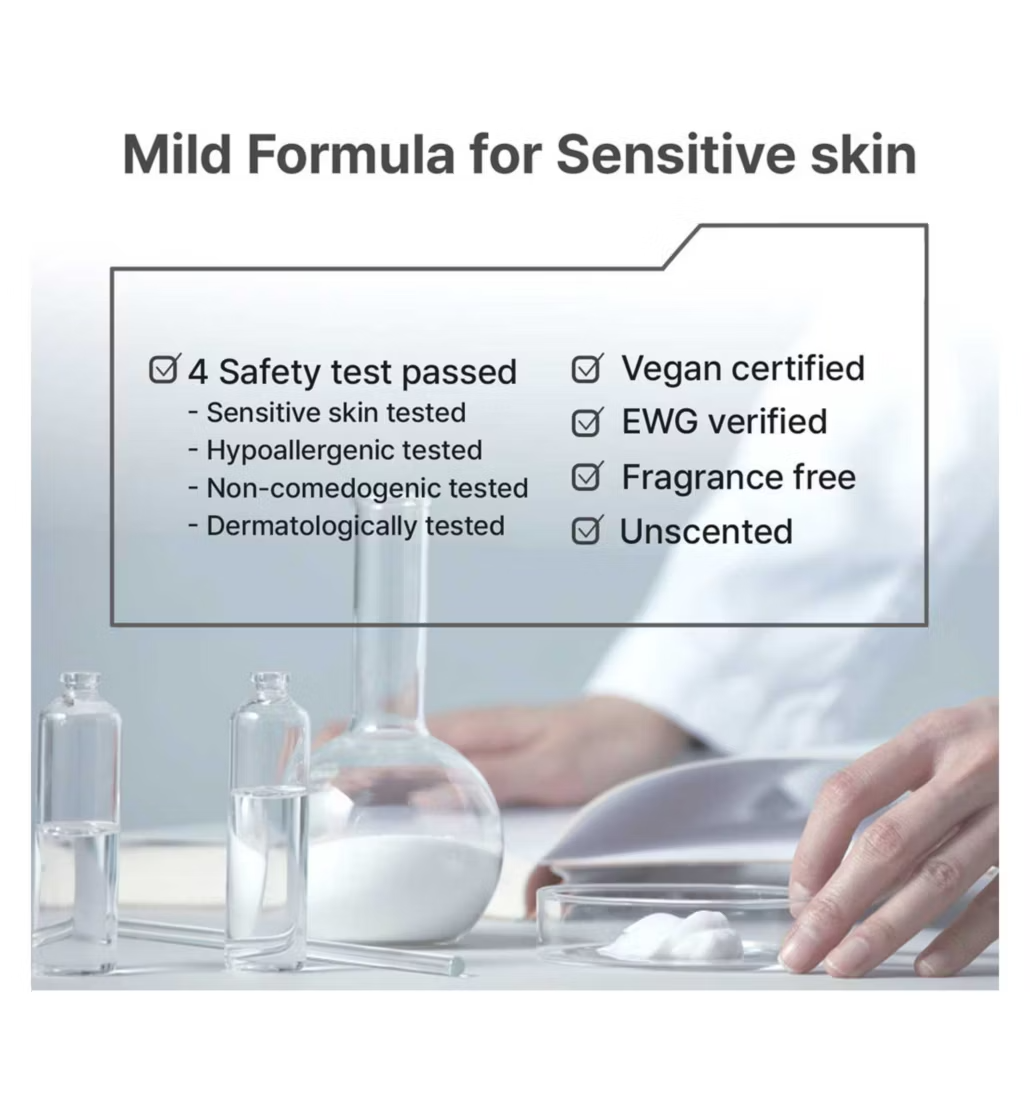 Mild Formula for Sensitive skin

☑ 4 Safety test passed
- Sensitive skin tested
- Hypoallergenic tested
- Non-comedogenic tested
- Dermatologically tested

☑ Vegan certified
☑ EWG verified
☑ Fragrance free
☑ Unscented